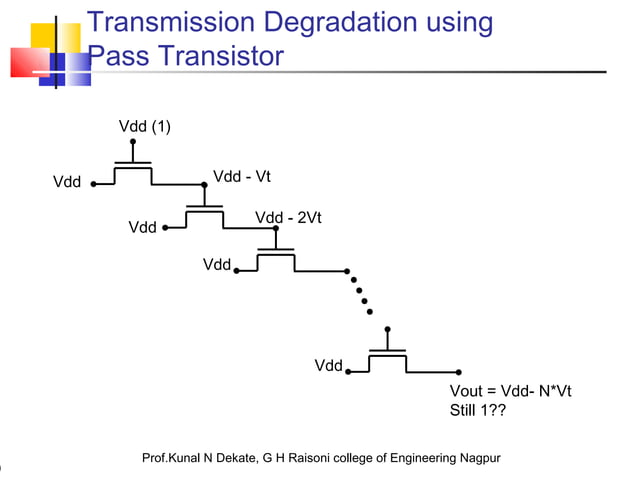 Transmission Degradation using Pass Transistor

Vdd (1)

Vdd

Vdd - Vt

Vdd

Vdd - 2Vt

Vdd

Vdd

Vout = Vdd- N*Vt
Still 1??

Prof.Kunal N Dekate, G H Raisoni college of Engineering Nagpur